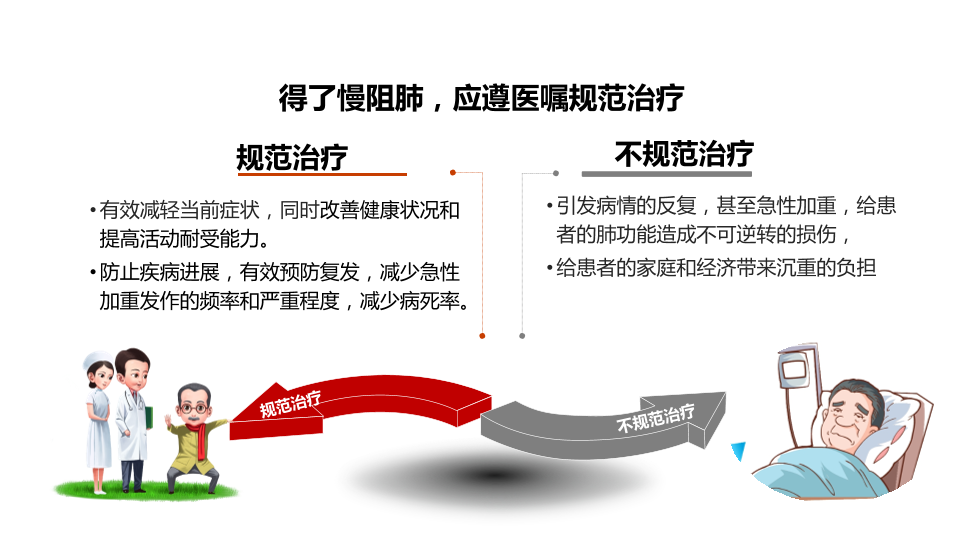 得了慢阻肺，应遵医嘱规范治疗

规范治疗

• 有效减轻当前症状，同时改善健康状况和提高活动耐受能力。

• 防止疾病进展，有效预防复发，减少急性加重发作的频率和严重程度，减少病死率。

不规范治疗

• 引发病情的反复，甚至急性加重，给患者的肺功能造成不可逆转的损伤，

• 给患者的家庭和经济带来沉重的负担

规范治疗

不规范治疗